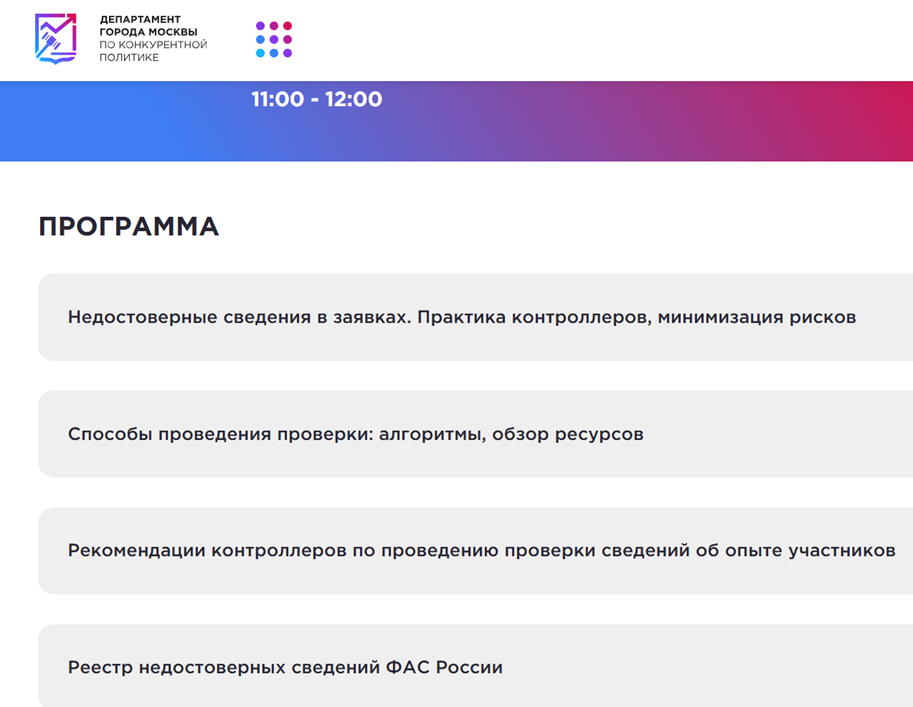 ДЕПАРТАМЕНТ ГОРОДА МОСКВЫ ПО КОНКУРЕНТНОЙ ПОЛИТИКЕ

11:00 - 12:00

ПРОГРАММА

Недостоверные сведения в заявках. Практика контроллеров, минимизация рисков

Способы проведения проверки: алгоритмы, обзор ресурсов

Рекомендации контроллеров по проведению проверки сведений об опыте участников

Реестр недостоверных сведений ФАС России